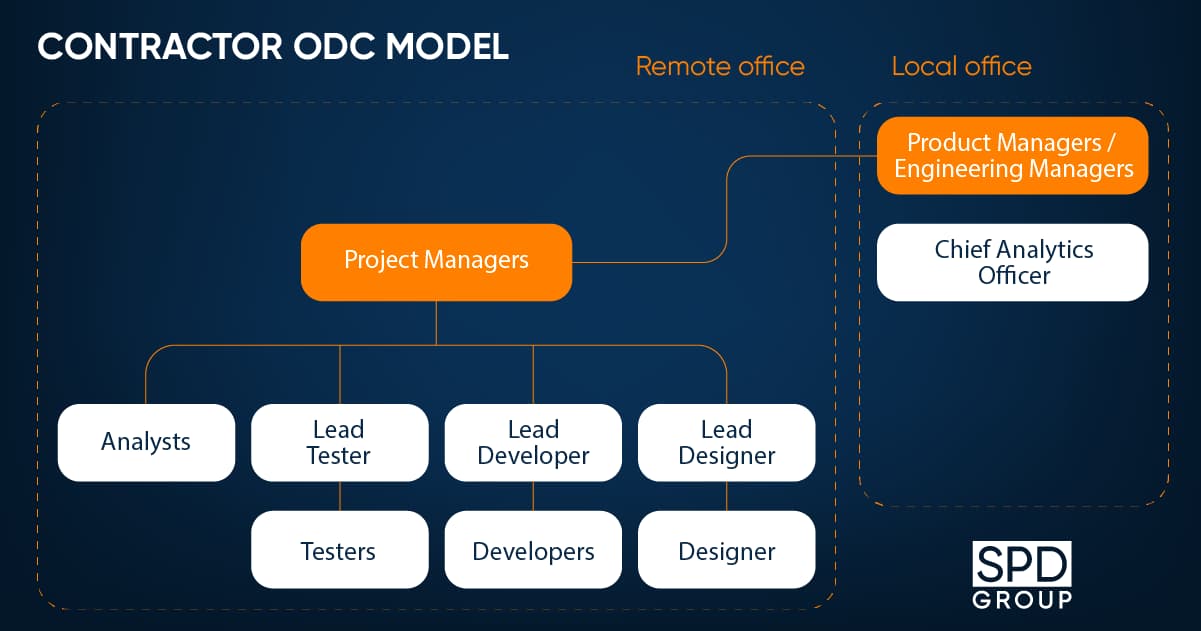 CONTRACTOR ODC MODEL

Remote office

Local office

Product Managers / Engineering Managers

Chief Analytics Officer

Project Managers

Analysts

Lead Tester

Lead Developer

Lead Designer

Testers

Developers

Designer

SPD GROUP